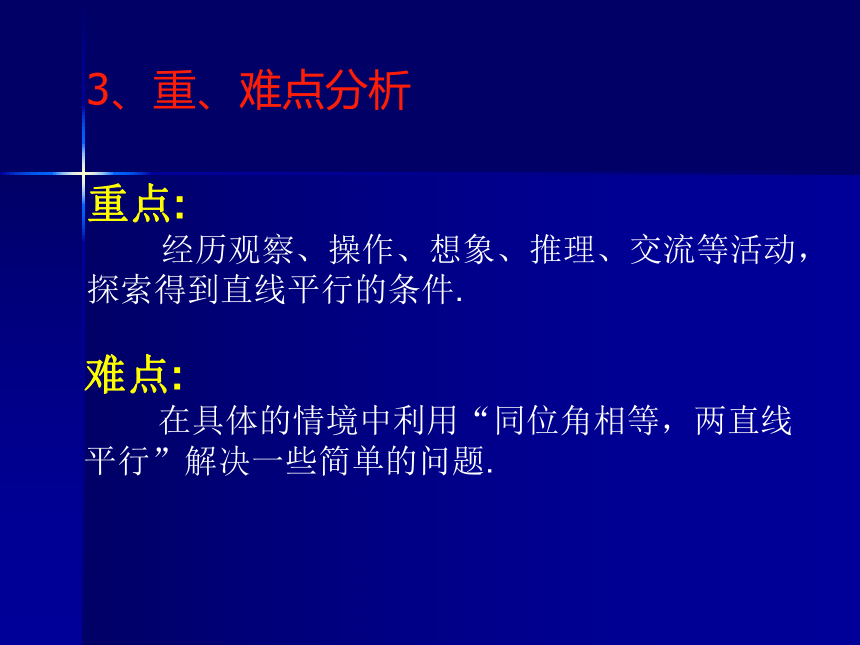 3、重、难点分析

重点:

经历观察、操作、想象、推理、交流等活动，探索得到直线平行的条件.

难点:

在具体的情境中利用“同位角相等，两直线平行”解决一些简单的问题.